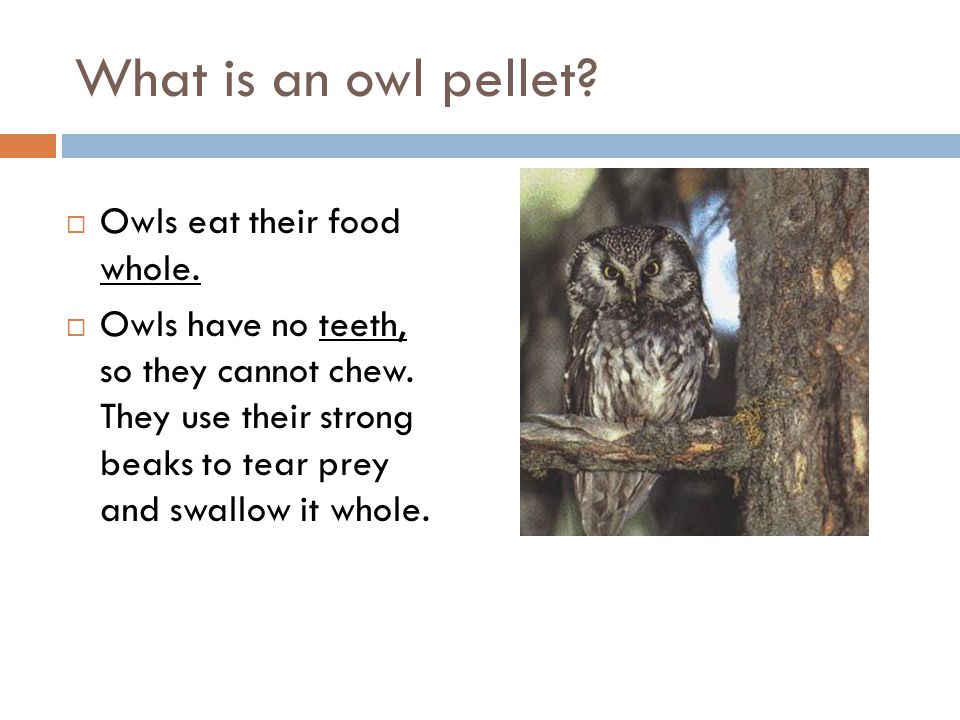 What is an owl pellet?

□ Owls eat their food whole.

□ Owls have no teeth, so they cannot chew. They use their strong beaks to tear prey and swallow it whole.